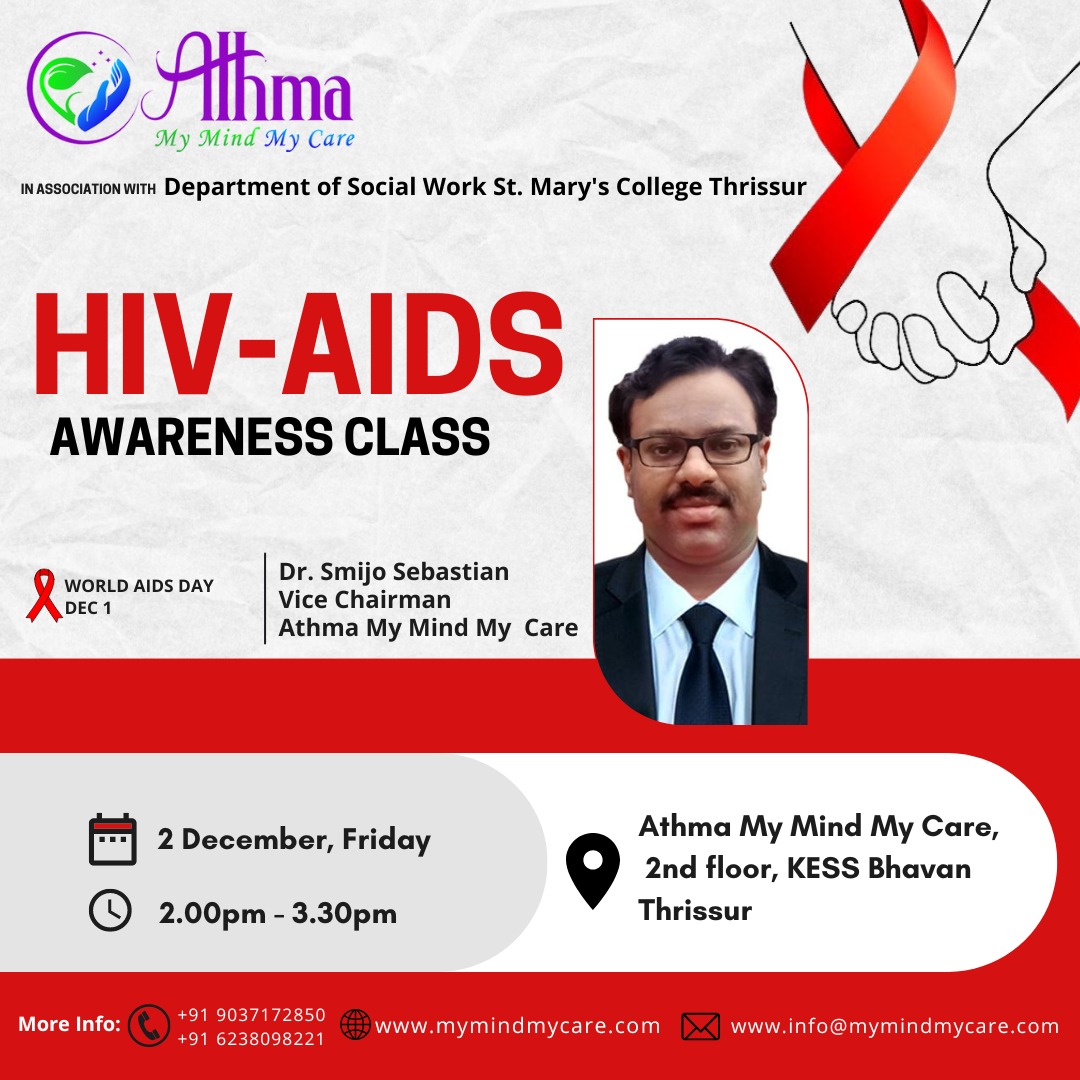 Athma
My Mind My Care

IN ASSOCIATION WITH Department of Social Work St. Mary's College Thrissur

HIV-AIDS
AWARENESS CLASS

WORLD AIDS DAY
DEC 1

Dr. Smijo Sebastian
Vice Chairman
Athma My Mind My Care

2 December, Friday

2.00pm - 3.30pm

Athma My Mind My Care,
2nd floor, KESS Bhavan
Thrissur

More Info: +91 9037172850
+91 6238098221
www.mymindmycare.com
www.info@mymindmycare.com